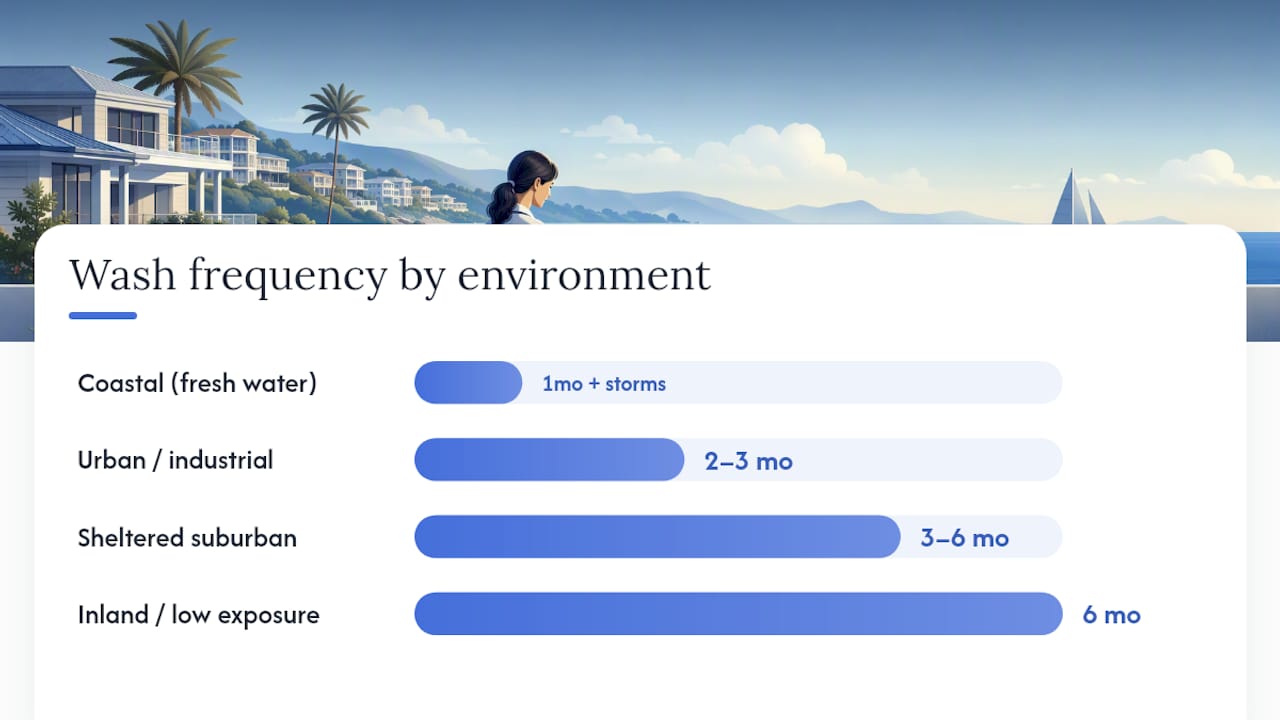 Wash frequency by environment

Coastal (fresh water) 1mo + storms

Urban / industrial 2–3 mo

Sheltered suburban 3–6 mo

Inland / low exposure 6 mo